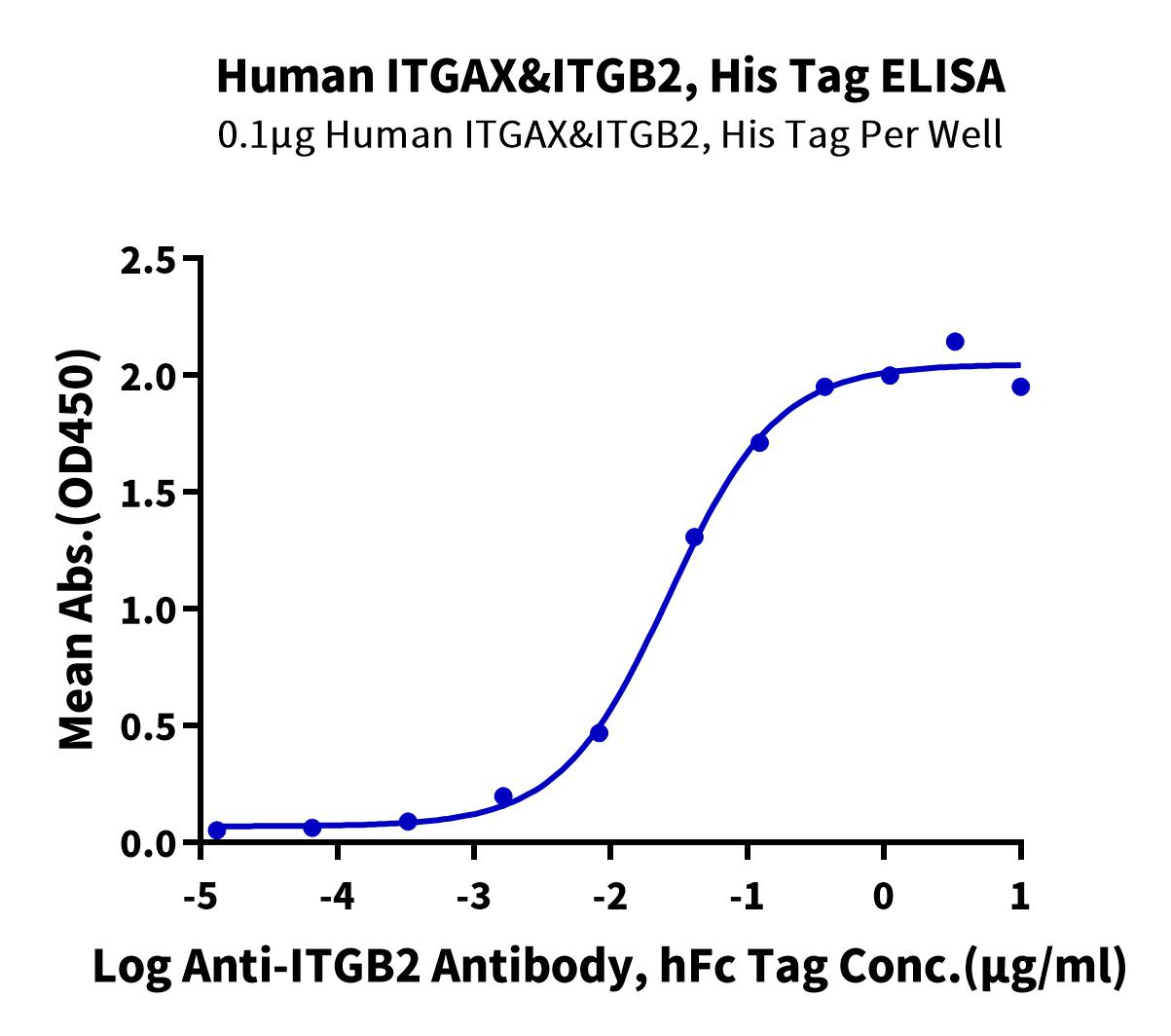 Human ITGAX&ITGB2, His Tag ELISA
0.1μg Human ITGAX&ITGB2, His Tag Per Well

Mean Abs.(OD450)

2.5
2.0
1.5
1.0
0.5
0.0

-5
-4
-3
-2
-1
0
1

Log Anti-ITGB2 Antibody, hFc Tag Conc.(μg/ml)